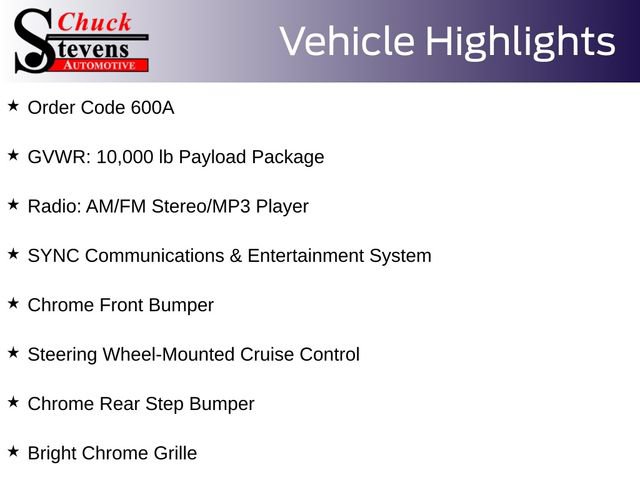 Chuck
Stevens
AUTOMOTIVE

Vehicle Highlights

★ Order Code 600A

★ GVWR: 10,000 lb Payload Package

★ Radio: AM/FM Stereo/MP3 Player

★ SYNC Communications & Entertainment System

★ Chrome Front Bumper

★ Steering Wheel-Mounted Cruise Control

★ Chrome Rear Step Bumper

★ Bright Chrome Grille